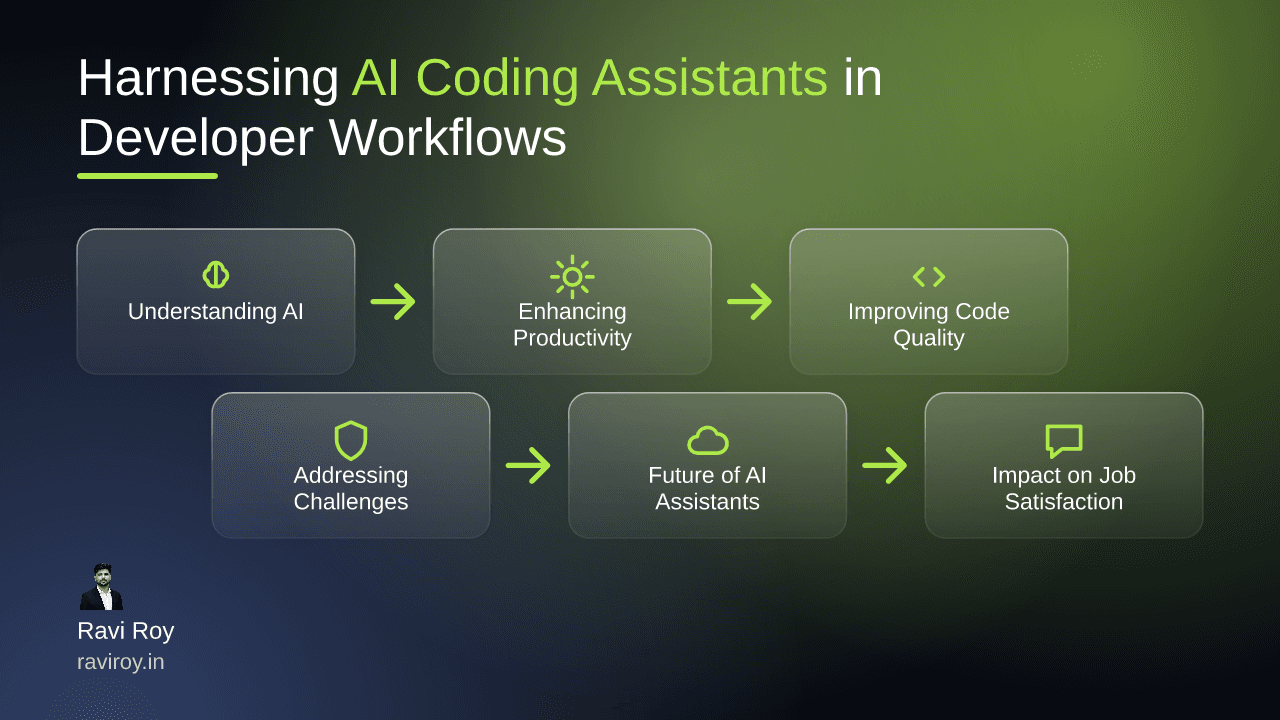 Harnessing AI Coding Assistants in Developer Workflows

Understanding AI

Enhancing Productivity

Improving Code Quality

Addressing Challenges

Future of AI Assistants

Impact on Job Satisfaction

Ravi Roy
raviroy.in